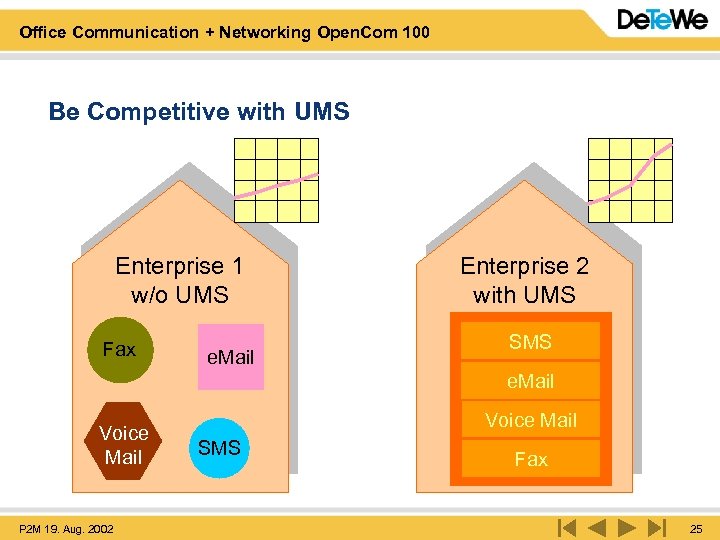 Office Communication + Networking OpenCom 100

DeTeWe

Be Competitive with UMS

Enterprise 1
w/o UMS

Fax

eMail

Voice Mail

SMS

Enterprise 2
with UMS

SMS

eMail

Voice Mail

Fax

P2M 19. Aug. 2002

25